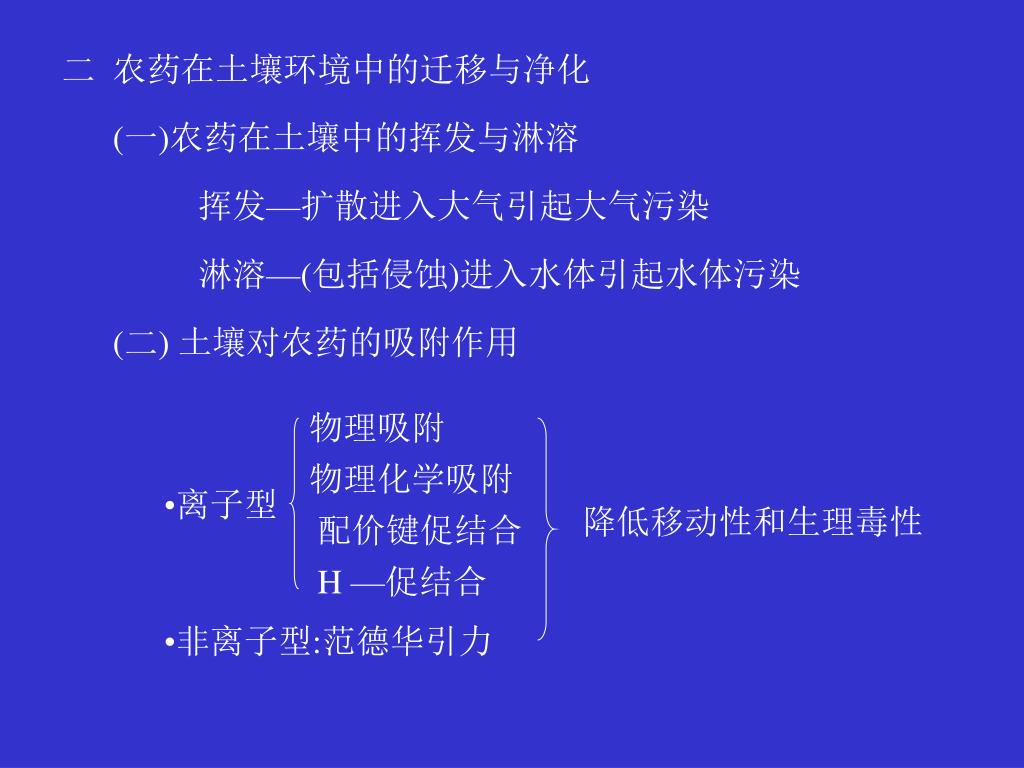 二 农药在土壤环境中的迁移与净化

(一)农药在土壤中的挥发与淋溶

挥发—扩散进入大气引起大气污染

淋溶—(包括侵蚀)进入水体引起水体污染

(二) 土壤对农药的吸附作用

•离子型

物理吸附
物理化学吸附
配价键促结合
H —促结合

•非离子型:范德华引力

降低移动性和生理毒性